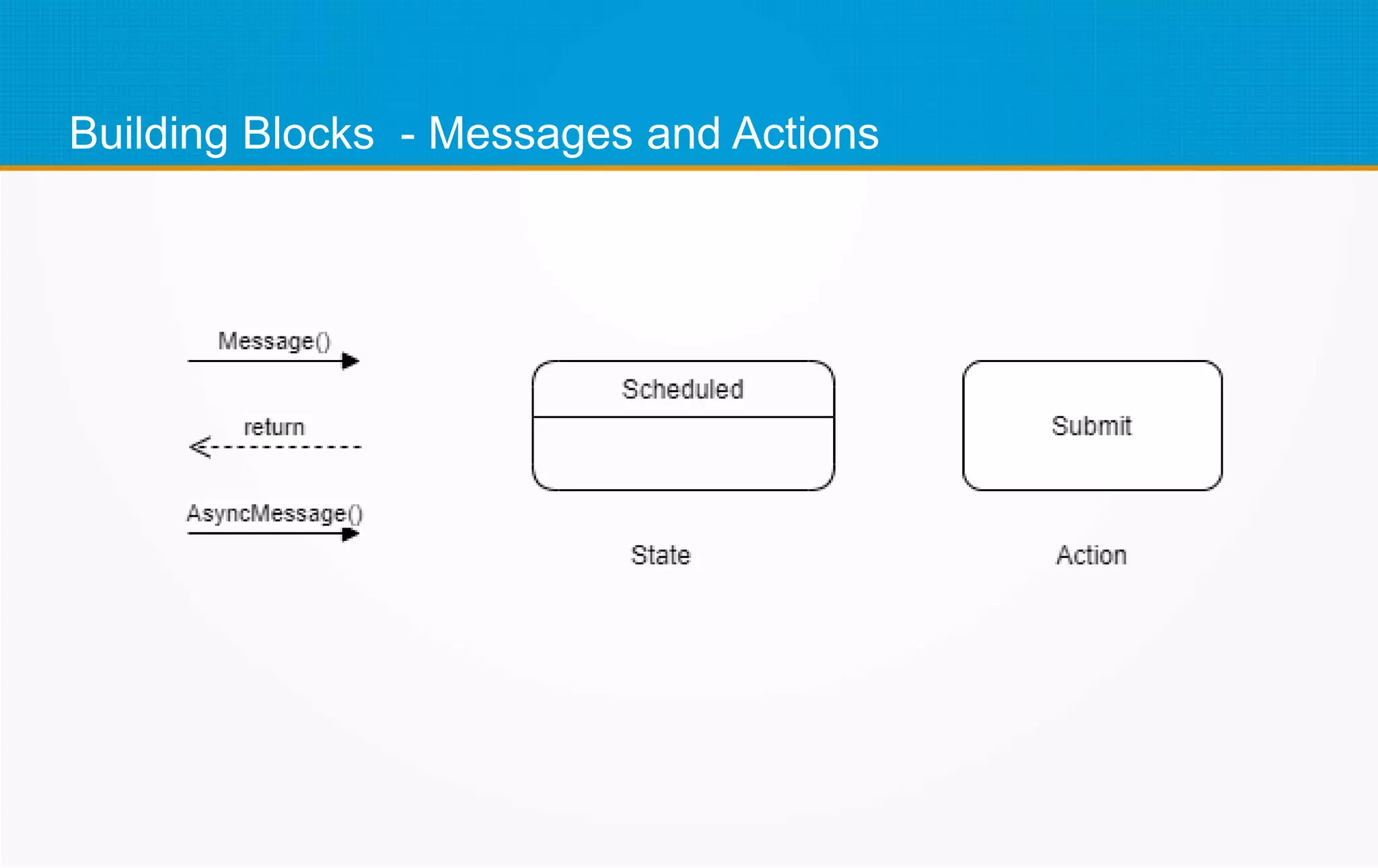 Building Blocks - Messages and Actions

Message()

return

AsyncMessage()

Scheduled

State

Submit

Action